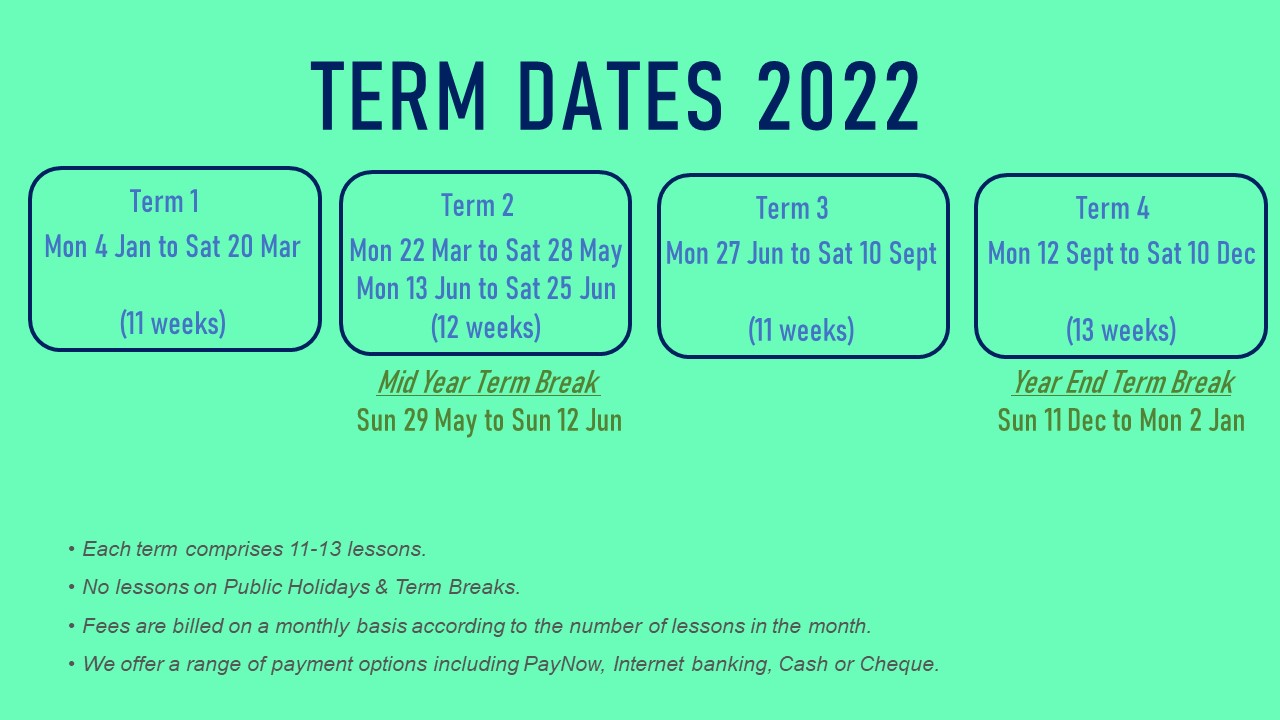 TERM DATES 2022

Term 1
Mon 4 Jan to Sat 20 Mar

(11 weeks)

Term 2
Mon 22 Mar to Sat 28 May
Mon 13 Jun to Sat 25 Jun
(12 weeks)

Mid Year Term Break
Sun 29 May to Sun 12 Jun

Term 3
Mon 27 Jun to Sat 10 Sept

(11 weeks)

Term 4
Mon 12 Sept to Sat 10 Dec

(13 weeks)

Year End Term Break
Sun 11 Dec to Mon 2 Jan

• Each term comprises 11-13 lessons.
• No lessons on Public Holidays & Term Breaks.
• Fees are billed on a monthly basis according to the number of lessons in the month.
• We offer a range of payment options including PayNow, Internet banking, Cash or Cheque.